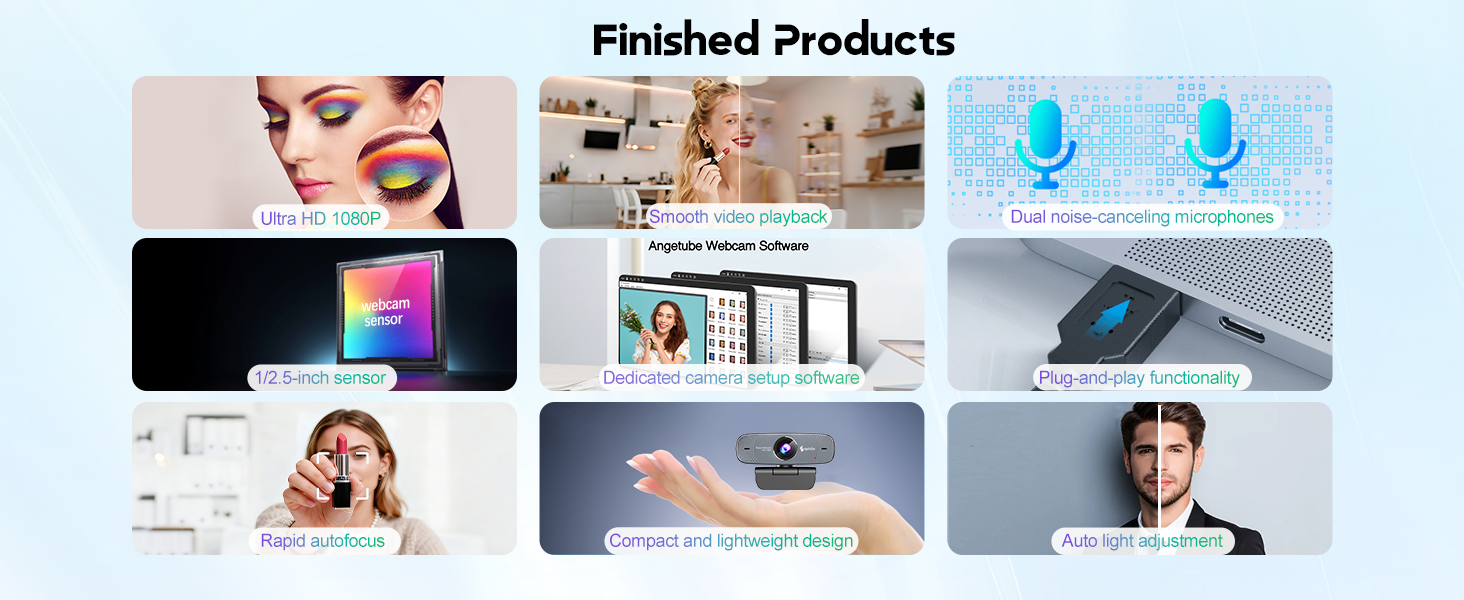 Finished Products

Ultra HD 1080P

Smooth video playback

Dual noise-canceling microphones

webcam sensor

1/2.5-inch sensor

Angetube Webcam Software

Dedicated camera setup software

Plug-and-play functionality

Rapid autofocus

Compact and lightweight design

Auto light adjustment